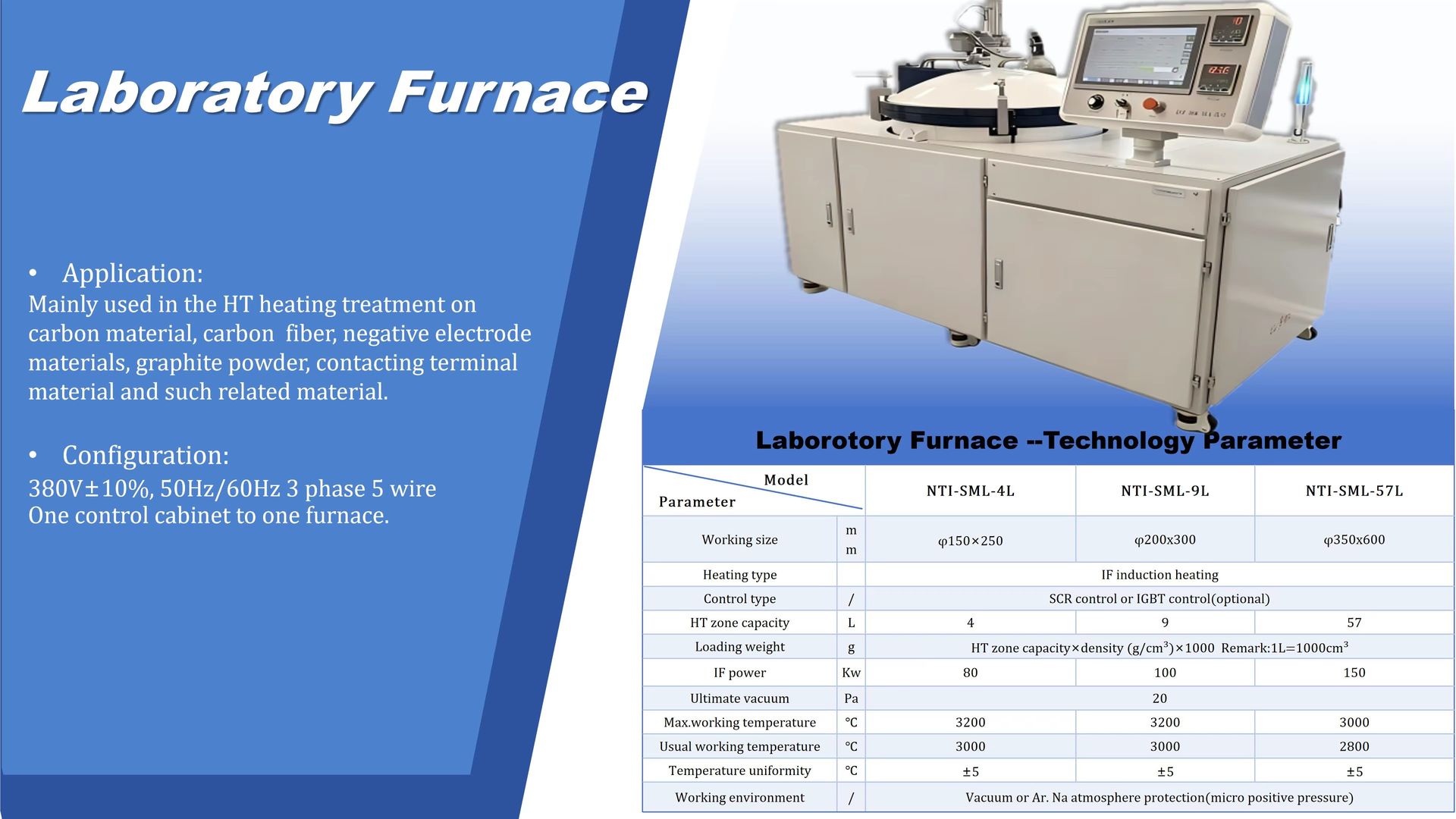 Laboratory Furnace

• Application:
Mainly used in the HT heating treatment on carbon material, carbon fiber, negative electrode materials, graphite powder, contacting terminal material and such related material.

• Configuration:
380V±10%, 50Hz/60Hz 3 phase 5 wire
One control cabinet to one furnace.

Laborotory Furnace --Technology Parameter

| Model / Parameter | | NTI-SML-4L | NTI-SML-9L | NTI-SML-57L |
|---|---|---|---|---|
| Working size | mm | φ150×250 | φ200x300 | φ350x600 |
| Heating type | | IF induction heating | | |
| Control type | / | SCR control or IGBT control(optional) | | |
| HT zone capacity | L | 4 | 9 | 57 |
| Loading weight | g | HT zone capacity×density (g/cm³)×1000 Remark:1L=1000cm³ | | |
| IF power | Kw | 80 | 100 | 150 |
| Ultimate vacuum | Pa | 20 | | |
| Max.working temperature | ℃ | 3200 | 3200 | 3000 |
| Usual working temperature | ℃ | 3000 | 3000 | 2800 |
| Temperature uniformity | ℃ | ±5 | ±5 | ±5 |
| Working environment | / | Vacuum or Ar. Na atmosphere protection(micro positive pressure) | | |